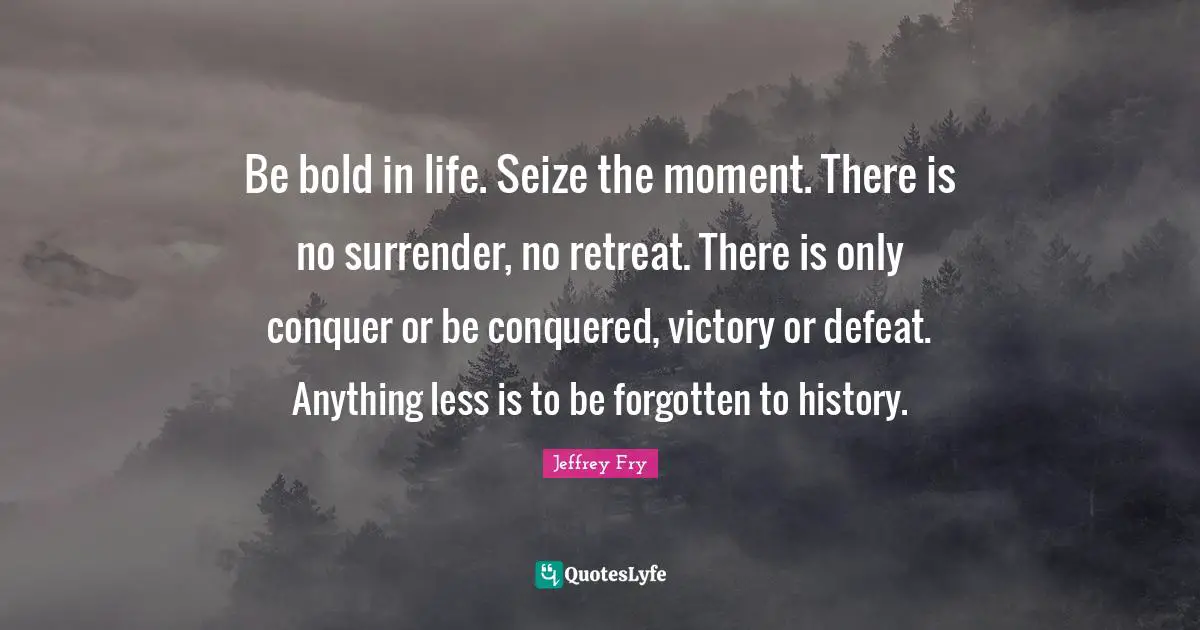 Be bold in life. Seize the moment. There is no surrender, no retreat. There is only conquer or be conquered, victory or defeat. Anything less is to be forgotten to history.

Jeffrey Fry

QuotesLyfe